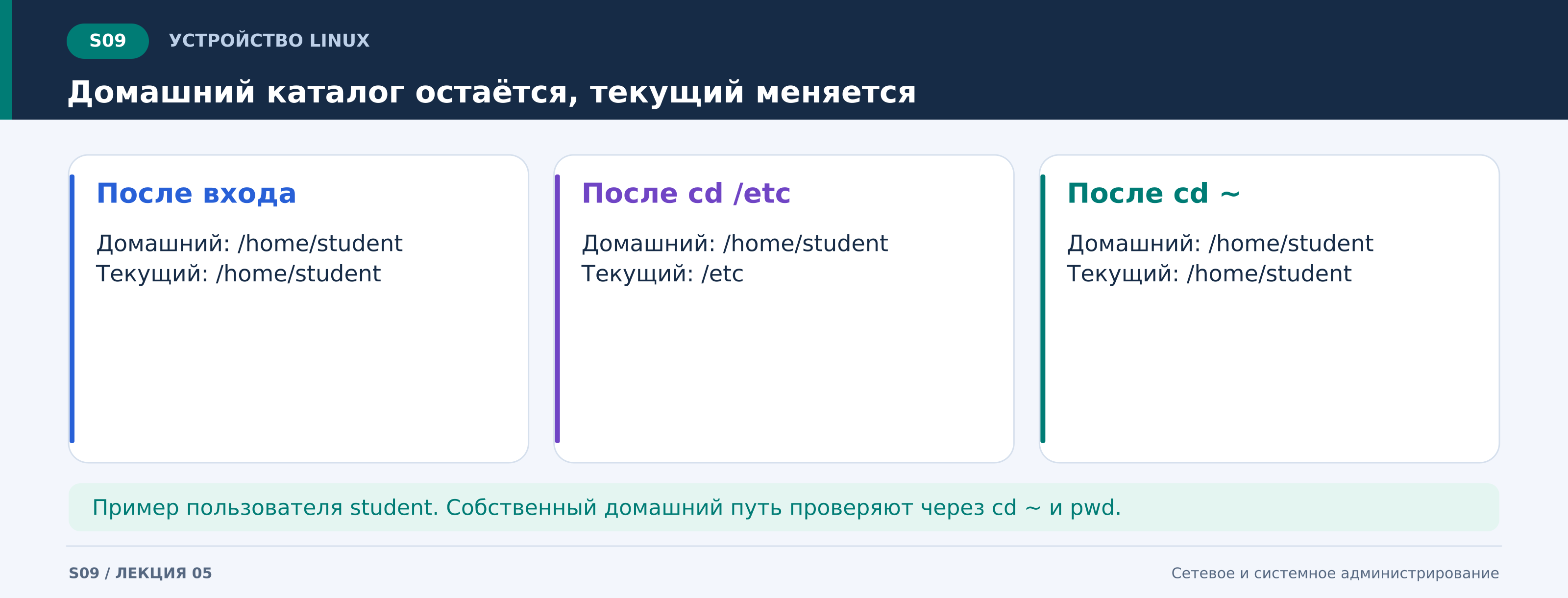 S09 УСТРОЙСТВО LINUX

Домашний каталог остаётся, текущий меняется

После входа

Домашний: /home/student
Текущий: /home/student

После cd /etc

Домашний: /home/student
Текущий: /etc

После cd ~

Домашний: /home/student
Текущий: /home/student

Пример пользователя student. Собственный домашний путь проверяют через cd ~ и pwd.

S09 / ЛЕКЦИЯ 05

Сетевое и системное администрирование